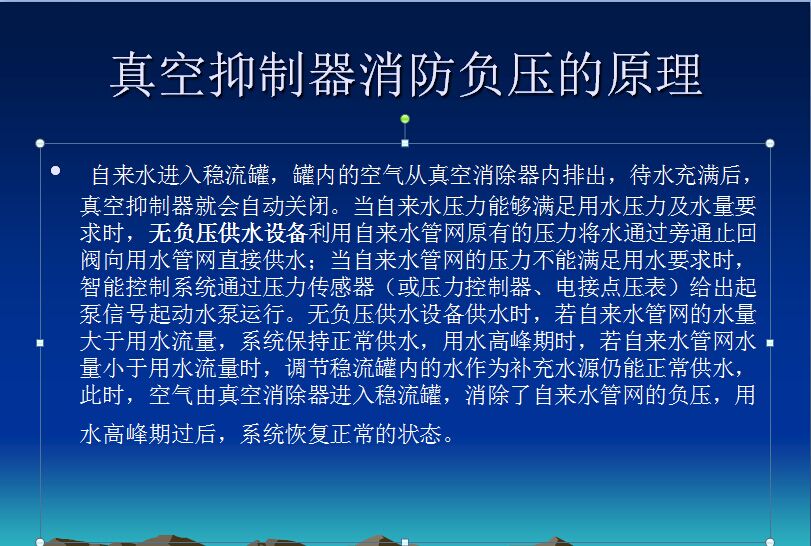 真空抑制器消防负压的原理

自来水进入稳流罐，罐内的空气从真空消除器内排出，待水充满后，真空抑制器就会自动关闭。当自来水压力能够满足用水压力及水量要求时，无负压供水设备利用自来水管网原有的压力将水通过旁通止回阀向用水管网直接供水；当自来水管网的压力不能满足用水要求时，智能控制系统通过压力传感器（或压力控制器、电接点压表）给出起泵信号起动水泵运行。无负压供水设备供水时，若自来水管网的水量大于用水流量，系统保持正常供水，用水高峰期时，若自来水管网水量小于用水流量时，调节稳流罐内的水作为补充水源仍能正常供水，此时，空气由真空消除器进入稳流罐，消除了自来水管网的负压，用水高峰期过后，系统恢复正常的状态。